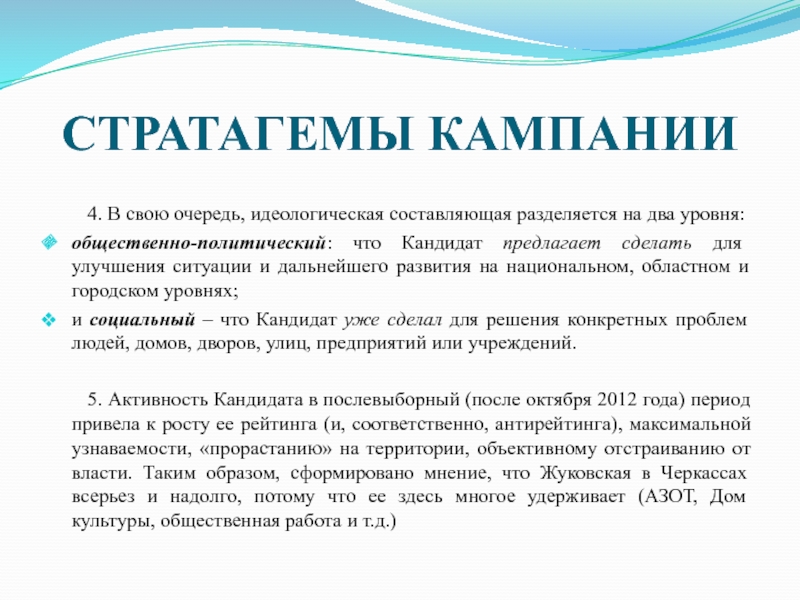 СТРАТАГЕМЫ КАМПАНИИ

4. В свою очередь, идеологическая составляющая разделяется на два уровня:

общественно-политический: что Кандидат предлагает сделать для улучшения ситуации и дальнейшего развития на национальном, областном и городском уровнях;

и социальный – что Кандидат уже сделал для решения конкретных проблем людей, домов, дворов, улиц, предприятий или учреждений.

5. Активность Кандидата в послевыборный (после октября 2012 года) период привела к росту ее рейтинга (и, соответственно, антирейтинга), максимальной узнаваемости, «прорастанию» на территории, объективному отстраиванию от власти. Таким образом, сформировано мнение, что Жуковская в Черкассах всерьез и надолго, потому что ее здесь многое удерживает (АЗОТ, Дом культуры, общественная работа и т.д.)